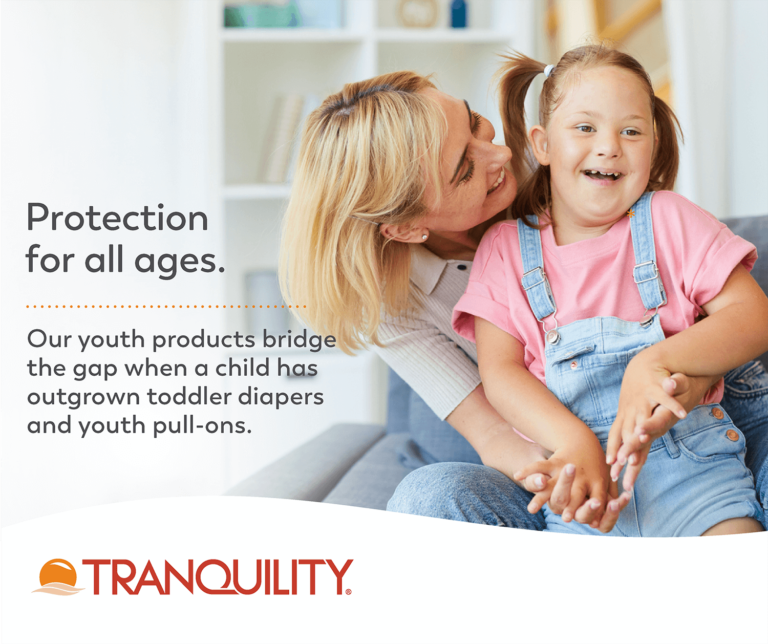 Protection for all ages.

Our youth products bridge the gap when a child has outgrown toddler diapers and youth pull-ons.

TRANQUILITY®